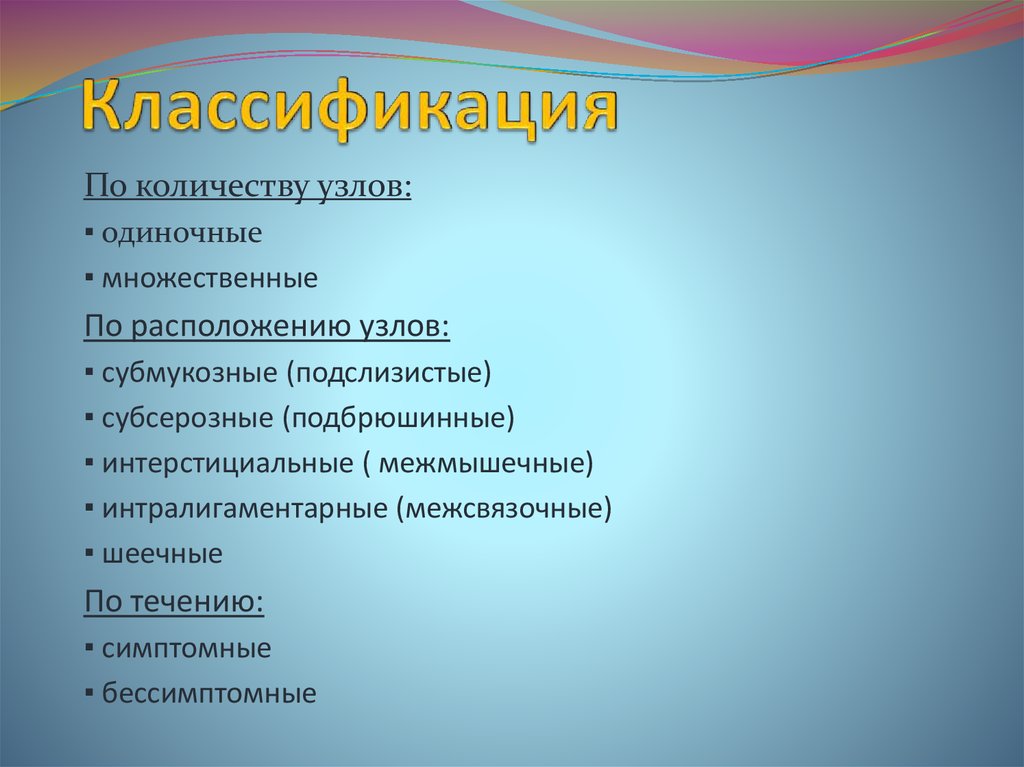 Классификация

По количеству узлов:

▪ одиночные

▪ множественные

По расположению узлов:

▪ субмукозные (подслизистые)

▪ субсерозные (подбрюшинные)

▪ интерстициальные ( межмышечные)

▪ интралигаментарные (межсвязочные)

▪ шеечные

По течению:

▪ симптомные

▪ бессимптомные